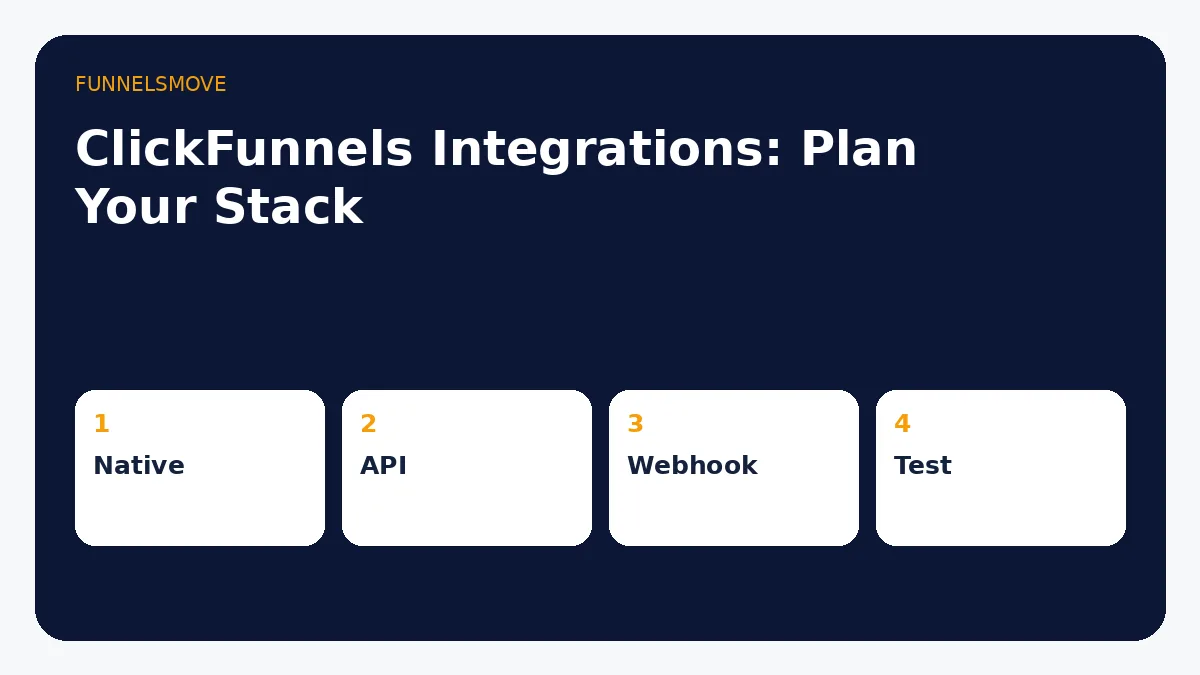 FUNNELSMOVE

ClickFunnels Integrations: Plan Your Stack

1
Native

2
API

3
Webhook

4
Test